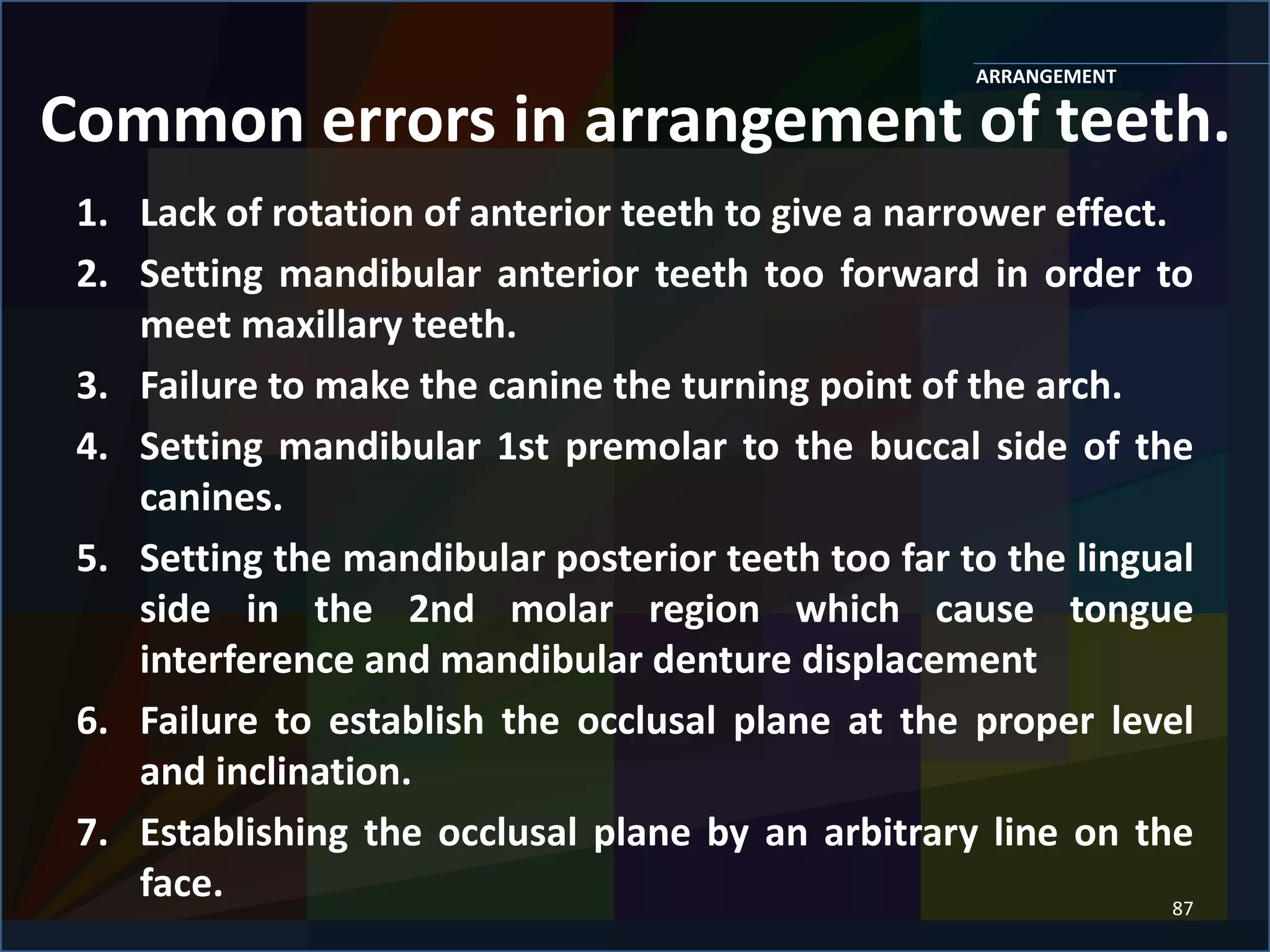 ARRANGEMENT

Common errors in arrangement of teeth.

1. Lack of rotation of anterior teeth to give a narrower effect.
2. Setting mandibular anterior teeth too forward in order to meet maxillary teeth.
3. Failure to make the canine the turning point of the arch.
4. Setting mandibular 1st premolar to the buccal side of the canines.
5. Setting the mandibular posterior teeth too far to the lingual side in the 2nd molar region which cause tongue interference and mandibular denture displacement
6. Failure to establish the occlusal plane at the proper level and inclination.
7. Establishing the occlusal plane by an arbitrary line on the face.

87